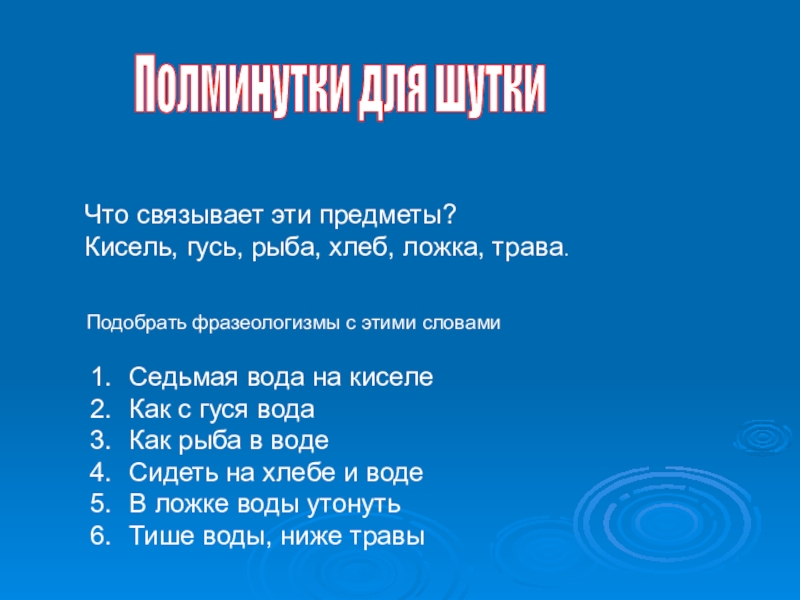 Полминутки для шутки

Что связывает эти предметы?
Кисель, гусь, рыба, хлеб, ложка, трава.

Подобрать фразеологизмы с этими словами

1. Седьмая вода на киселе
2. Как с гуся вода
3. Как рыба в воде
4. Сидеть на хлебе и воде
5. В ложке воды утонуть
6. Тише воды, ниже травы